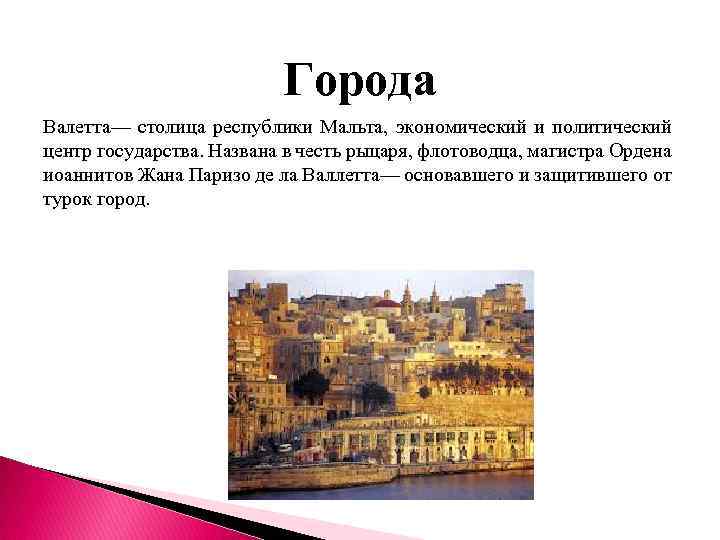 Города

Валетта— столица республики Мальта, экономический и политический центр государства. Названа в честь рыцаря, флотоводца, магистра Ордена иоаннитов Жана Паризо де ла Валлетта— основавшего и защитившего от турок город.